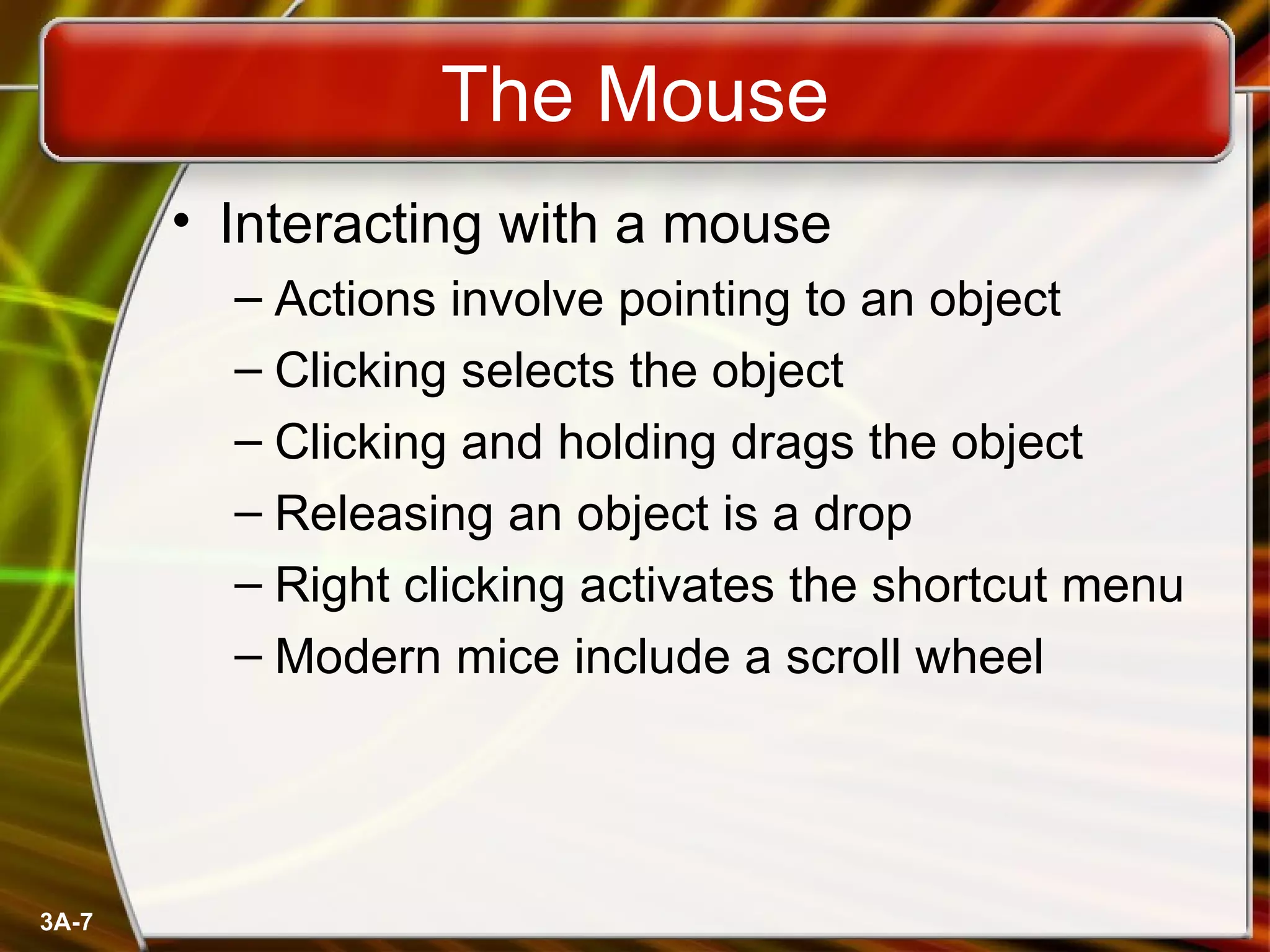 The Mouse

• Interacting with a mouse
– Actions involve pointing to an object
– Clicking selects the object
– Clicking and holding drags the object
– Releasing an object is a drop
– Right clicking activates the shortcut menu
– Modern mice include a scroll wheel

3A-7